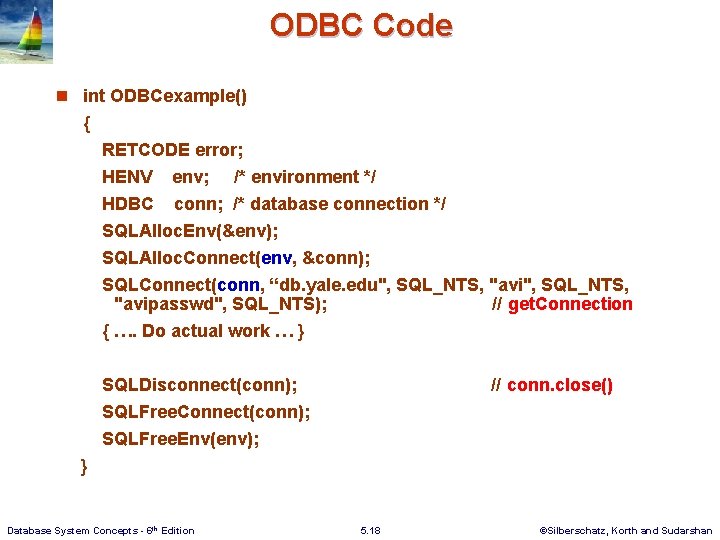 ODBC Code

int ODBCexample()

{

RETCODE error;

HENV env; /* environment */

HDBC conn; /* database connection */

SQLAllocEnv(&env);

SQLAllocConnect(env, &conn);

SQLConnect(conn, “db.yale.edu", SQL_NTS, "avi", SQL_NTS, "avipasswd", SQL_NTS); // getConnection

{ …. Do actual work … }

SQLDisconnect(conn); // conn.close()

SQLFreeConnect(conn);

SQLFreeEnv(env);

}

Database System Concepts - 6th Edition 5.18 ©Silberschatz, Korth and Sudarshan